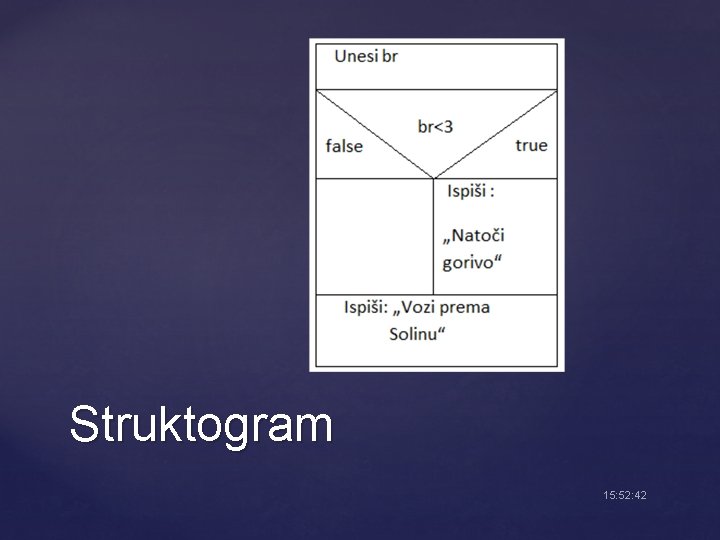 Unesi br

br<3

false

true

Ispiši :

„Natoči gorivo“

Ispiši: „Vozi prema Solinu“

Struktogram

15:52:42